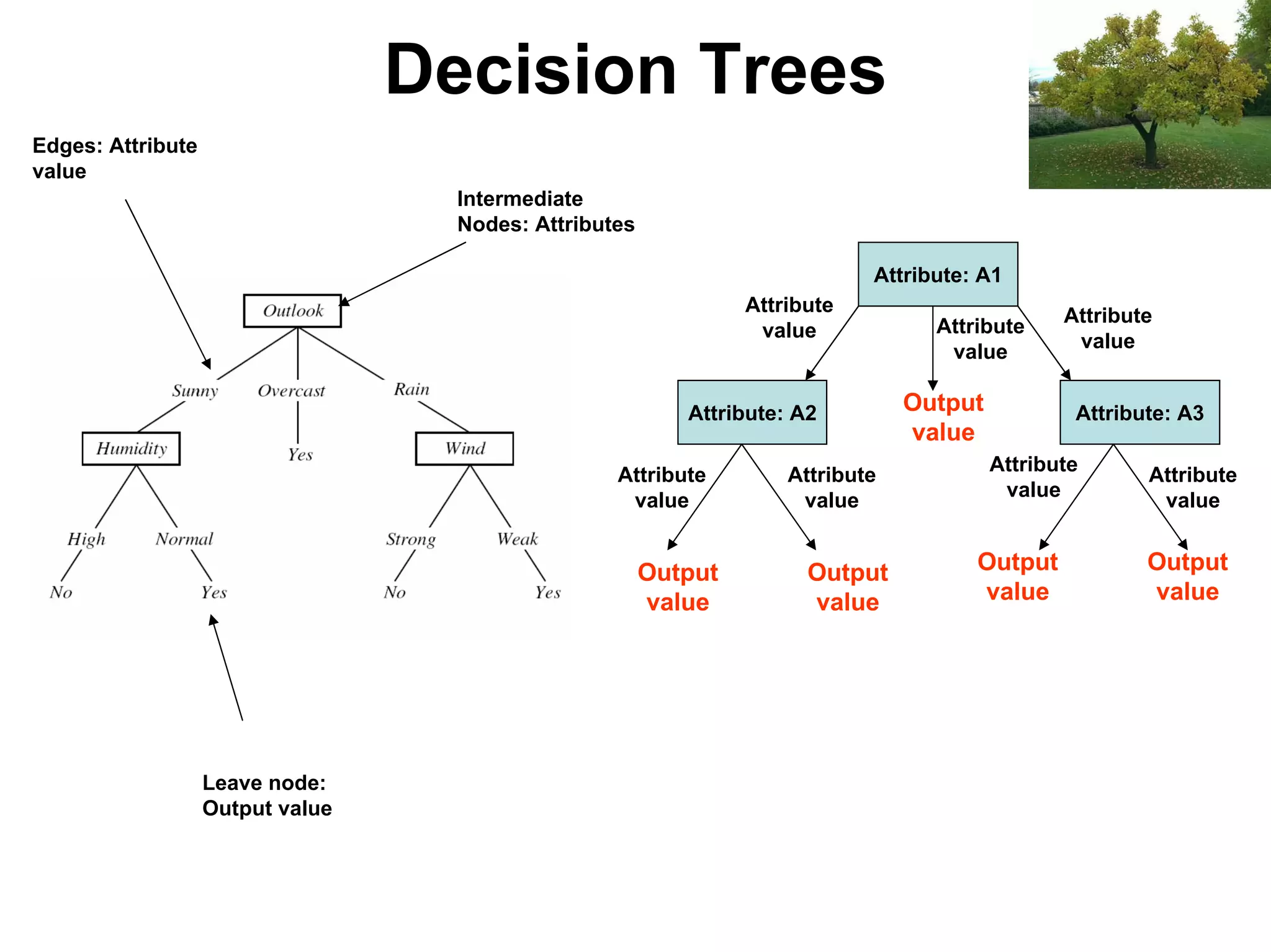 Decision Trees

Edges: Attribute value

Intermediate Nodes: Attributes

Outlook

Sunny Overcast Rain

Humidity

Yes

Wind

High Normal

Strong Weak

No Yes

No Yes

Leave node: Output value

Attribute: A1

Attribute value

Attribute value

Attribute value

Attribute: A2

Output value

Attribute: A3

Attribute value

Attribute value

Attribute value

Attribute value

Output value

Output value

Output value

Output value